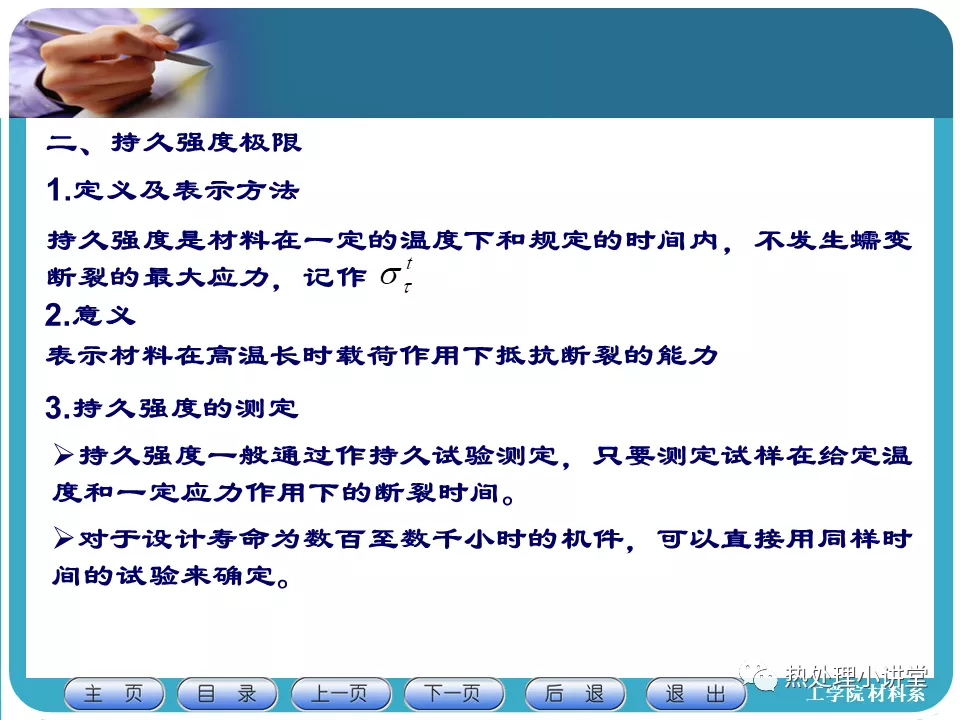 二、持久强度极限

1.定义及表示方法

持久强度是材料在一定的温度下和规定的时间内，不发生蠕变断裂的最大应力，记作 $\sigma_{\tau}^{t}$

2.意义

表示材料在高温长时载荷作用下抵抗断裂的能力

3.持久强度的测定

➢持久强度一般通过作持久试验测定，只要测定试样在给定温度和一定应力作用下的断裂时间。

➢对于设计寿命为数百至数千小时的机件，可以直接用同样时间的试验来确定。

主 页　目 录　上一页　下一页　后 退　退 出

热处理小讲堂

工学院材料系